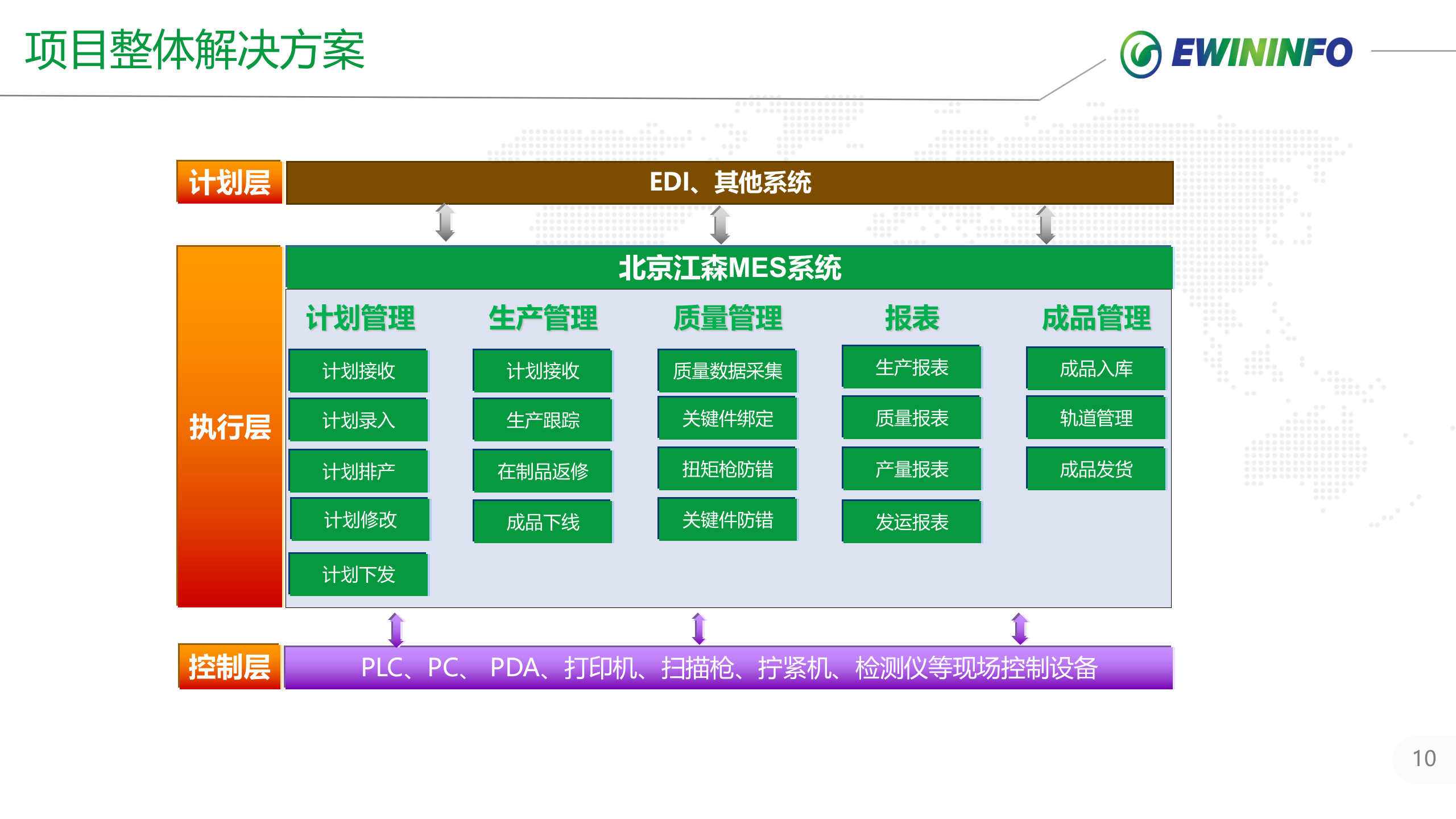 项目整体解决方案

EWININFO

计划层

EDI、其他系统

执行层

北京江森MES系统

计划管理

计划接收

计划录入

计划排产

计划修改

计划下发

生产管理

计划接收

生产跟踪

在制品返修

成品下线

质量管理

质量数据采集

关键件绑定

扭矩枪防错

关键件防错

报表

生产报表

质量报表

产量报表

发运报表

成品管理

成品入库

轨道管理

成品发货

控制层

PLC、PC、 PDA、打印机、扫描枪、拧紧机、检测仪等现场控制设备

10